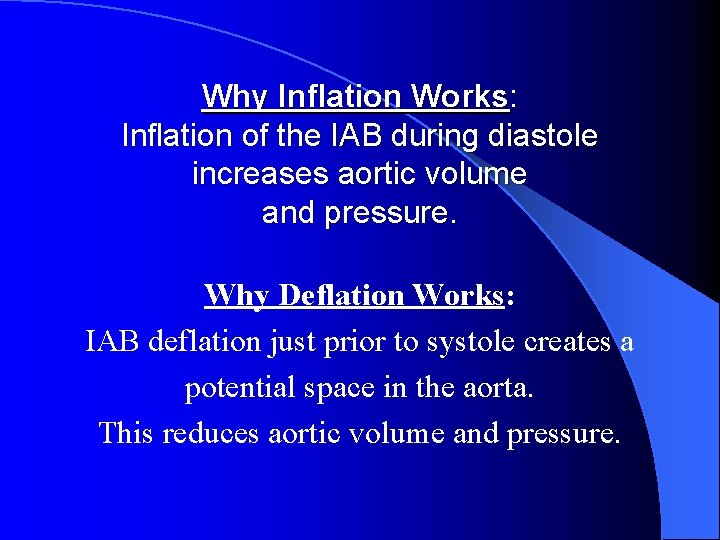 Why Inflation Works:
Inflation of the IAB during diastole increases aortic volume and pressure.

Why Deflation Works:
IAB deflation just prior to systole creates a potential space in the aorta.
This reduces aortic volume and pressure.